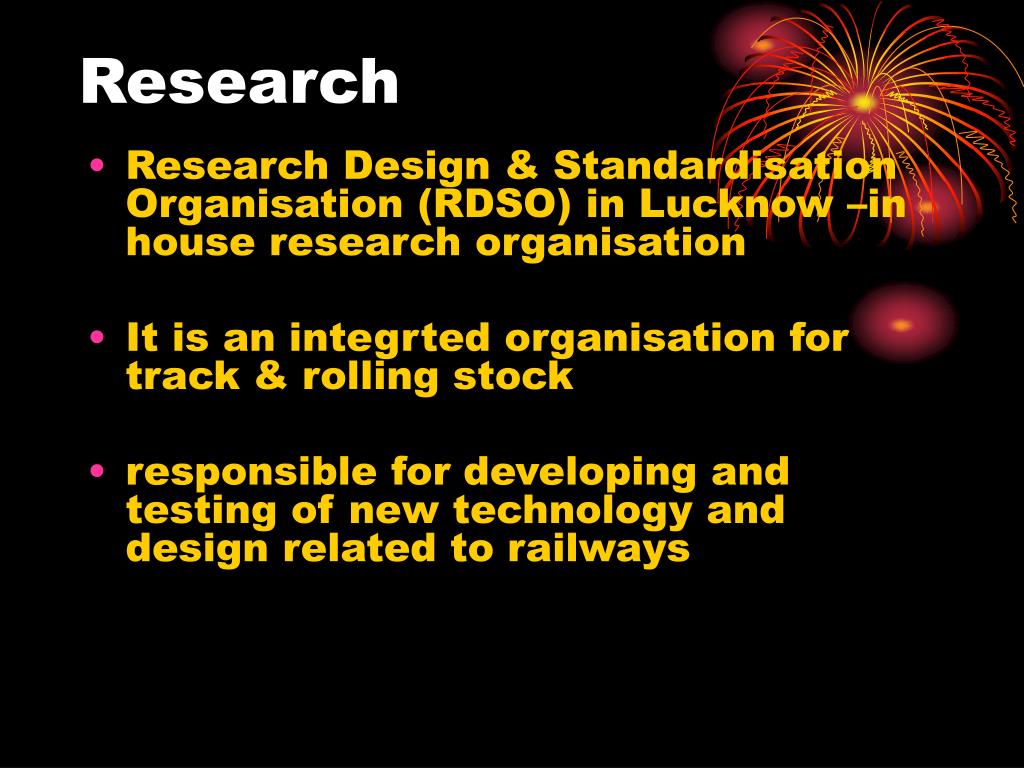 Research

• Research Design & Standardisation Organisation (RDSO) in Lucknow –in house research organisation

• It is an integrted organisation for track & rolling stock

• responsible for developing and testing of new technology and design related to railways